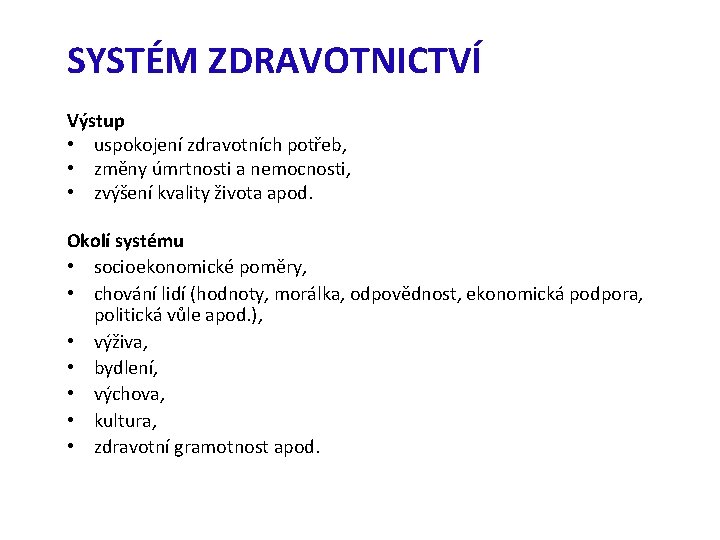 SYSTÉM ZDRAVOTNICTVÍ

Výstup
• uspokojení zdravotních potřeb,
• změny úmrtnosti a nemocnosti,
• zvýšení kvality života apod.

Okolí systému
• socioekonomické poměry,
• chování lidí (hodnoty, morálka, odpovědnost, ekonomická podpora, politická vůle apod.),
• výživa,
• bydlení,
• výchova,
• kultura,
• zdravotní gramotnost apod.